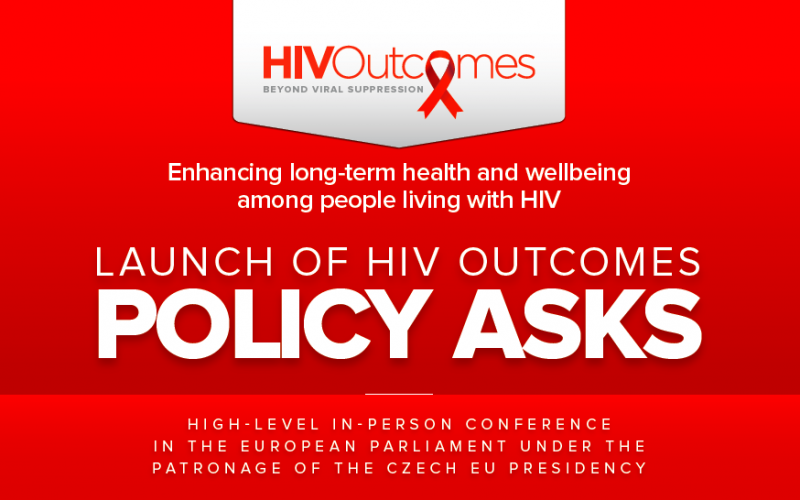 HIVOutcomes
BEYOND VIRAL SUPPRESSION

Enhancing long-term health and wellbeing among people living with HIV

LAUNCH OF HIV OUTCOMES
POLICY ASKS

HIGH-LEVEL IN-PERSON CONFERENCE IN THE EUROPEAN PARLIAMENT UNDER THE PATRONAGE OF THE CZECH EU PRESIDENCY